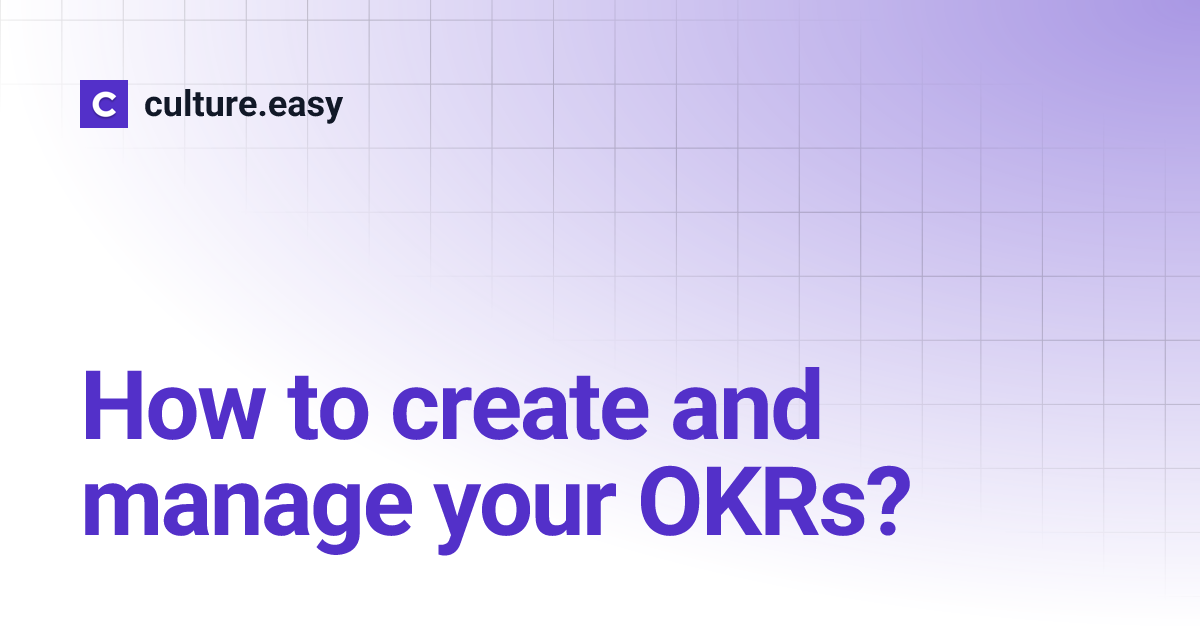 C culture.easy

How to create and manage your OKRs?